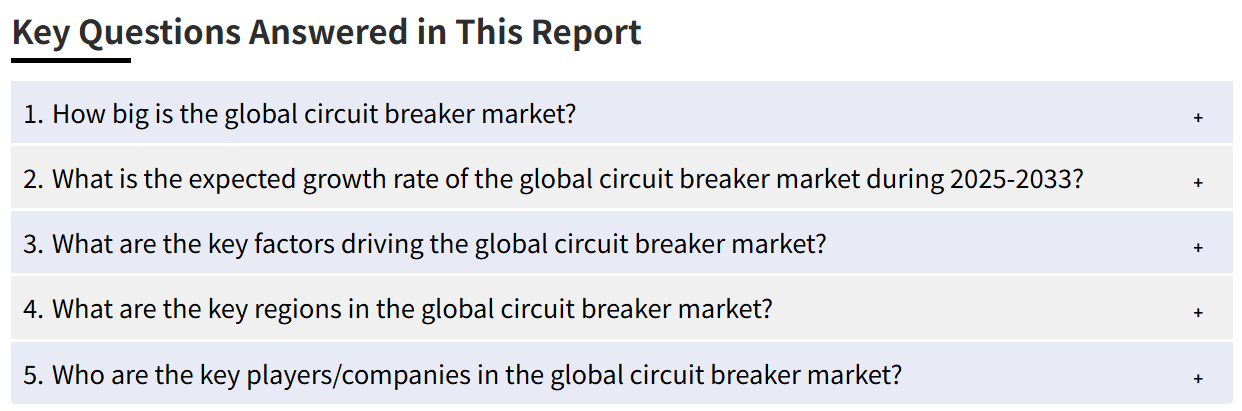 Key Questions Answered in This Report

1. How big is the global circuit breaker market? +

2. What is the expected growth rate of the global circuit breaker market during 2025-2033? +

3. What are the key factors driving the global circuit breaker market? +

4. What are the key regions in the global circuit breaker market? +

5. Who are the key players/companies in the global circuit breaker market? +